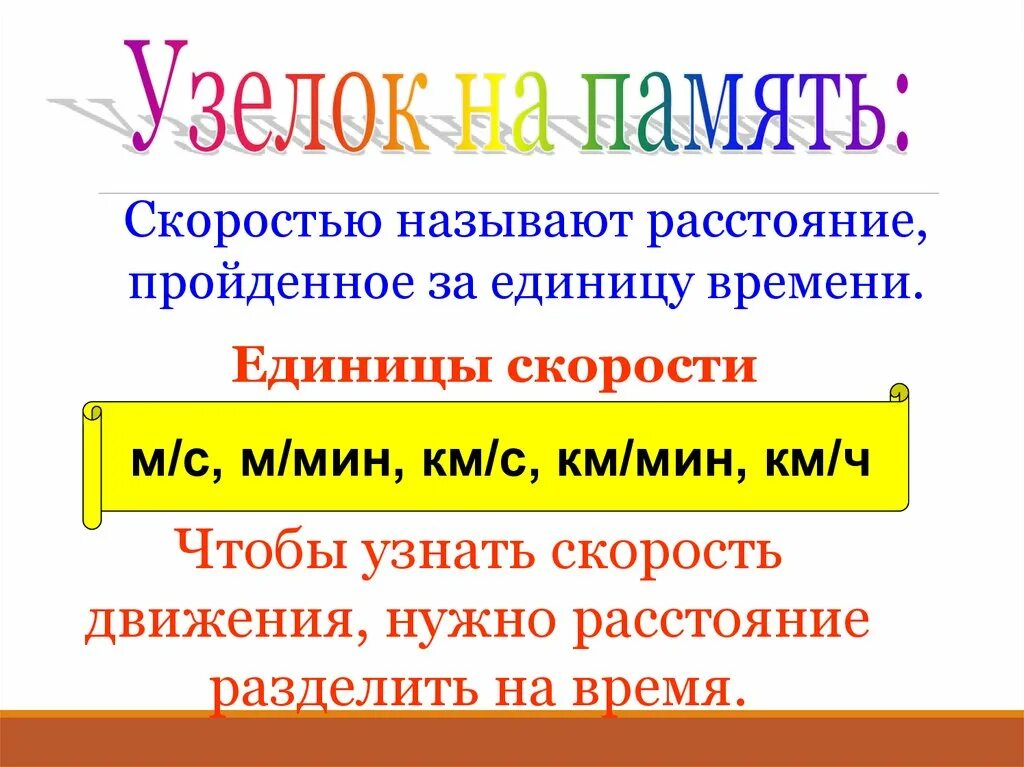 Узелок на память:

Скоростью называют расстояние, пройденное за единицу времени.

Единицы скорости

м/с, м/мин, км/с, км/мин, км/ч

Чтобы узнать скорость движения, нужно расстояние разделить на время.